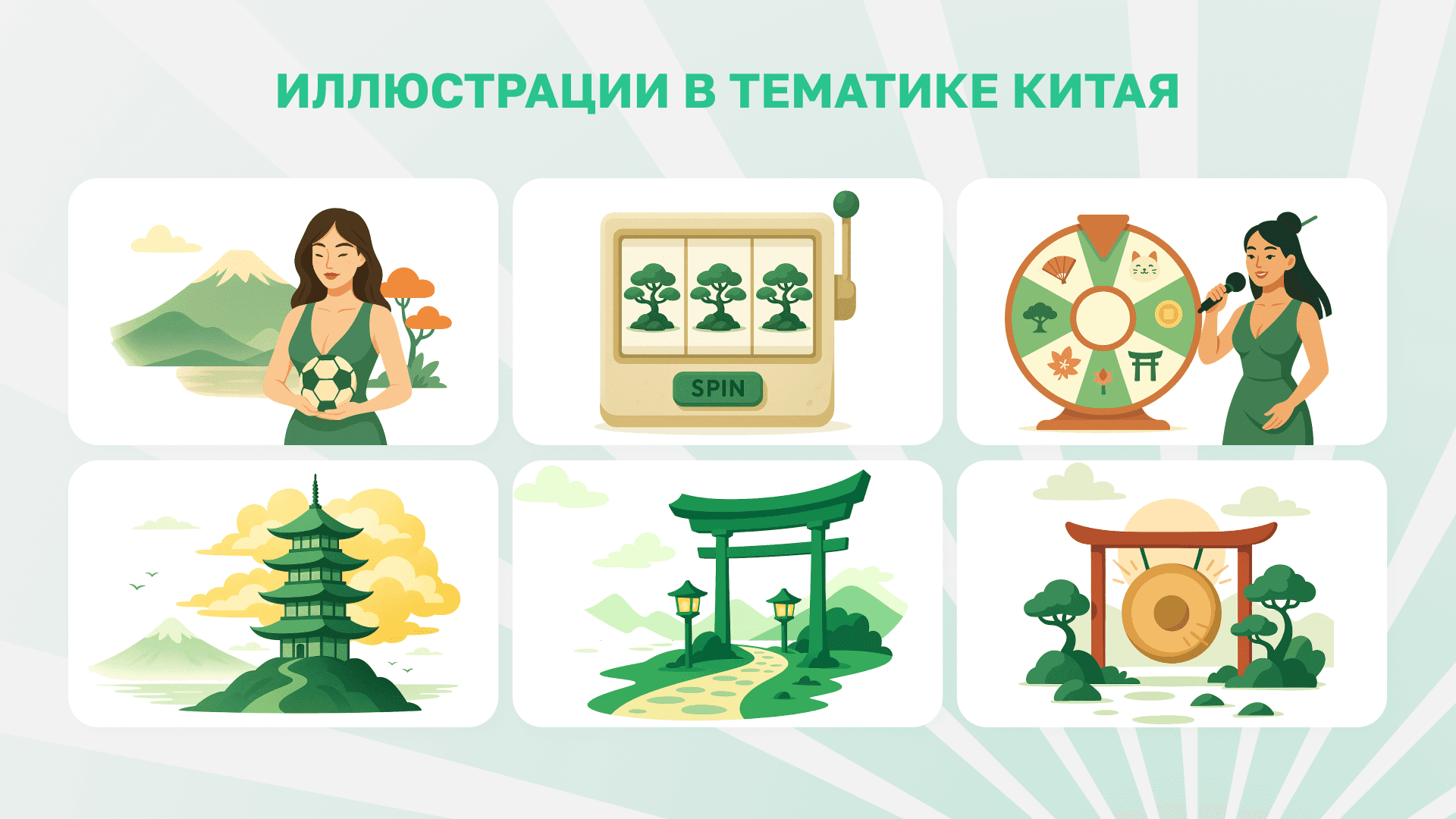 ИЛЛЮСТРАЦИИ В ТЕМАТИКЕ КИТАЯ

SPIN